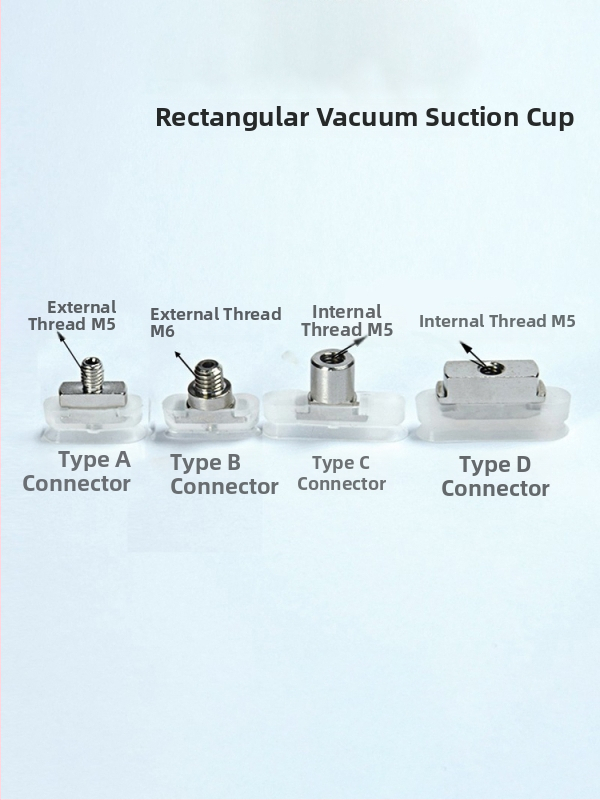 Rectangular Vacuum Suction Cup

External
Thread M5

External Thread
M6

Internal
Thread M5

Internal Thread M5

Type A
Connector

Type B
Connector

Type C
Connector

Type D
Connector